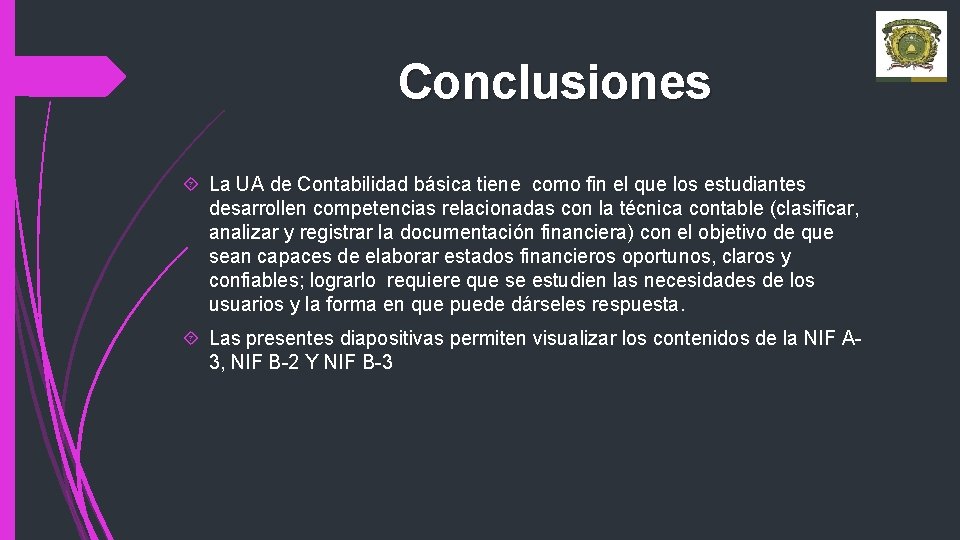 Conclusiones

La UA de Contabilidad básica tiene como fin el que los estudiantes desarrollen competencias relacionadas con la técnica contable (clasificar, analizar y registrar la documentación financiera) con el objetivo de que sean capaces de elaborar estados financieros oportunos, claros y confiables; lograrlo requiere que se estudien las necesidades de los usuarios y la forma en que puede dárseles respuesta.

Las presentes diapositivas permiten visualizar los contenidos de la NIF A-3, NIF B-2 Y NIF B-3